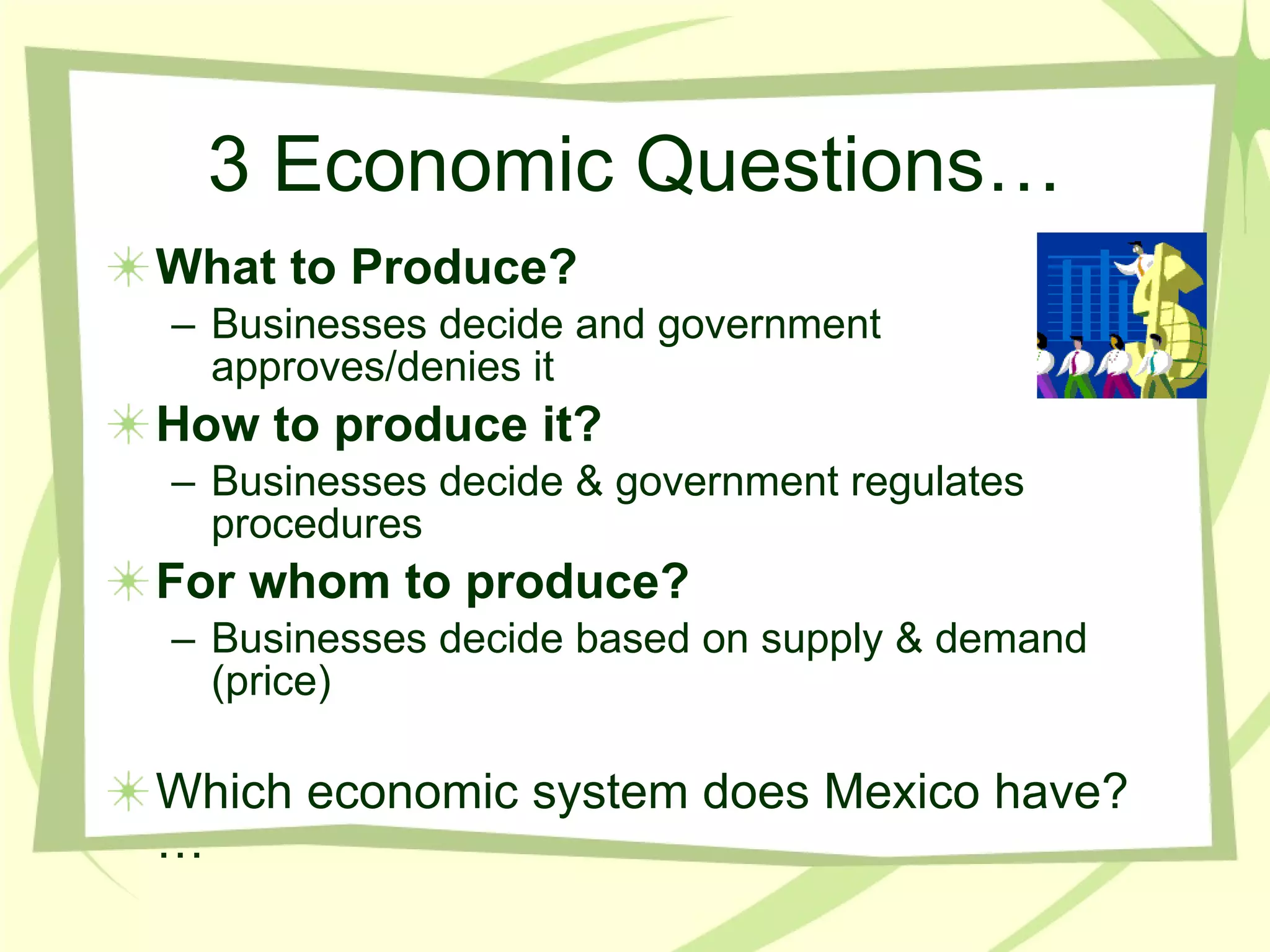 3 Economic Questions…

What to Produce?

– Businesses decide and government approves/denies it

How to produce it?

– Businesses decide & government regulates procedures

For whom to produce?

– Businesses decide based on supply & demand (price)

Which economic system does Mexico have? …